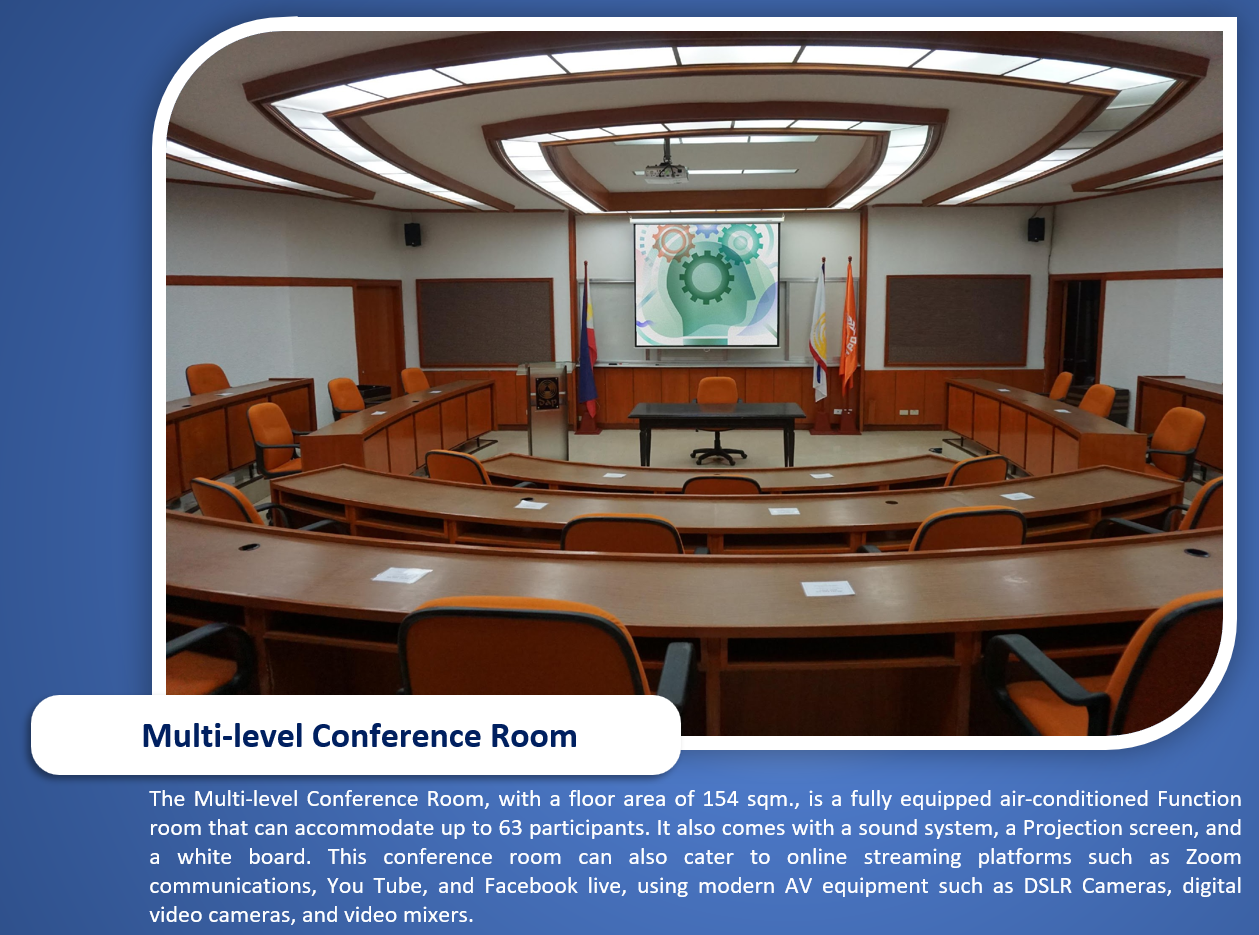 Multi-level Conference Room

The Multi-level Conference Room, with a floor area of 154 sqm., is a fully equipped air-conditioned Function room that can accommodate up to 63 participants. It also comes with a sound system, a Projection screen, and a white board. This conference room can also cater to online streaming platforms such as Zoom communications, You Tube, and Facebook live, using modern AV equipment such as DSLR Cameras, digital video cameras, and video mixers.